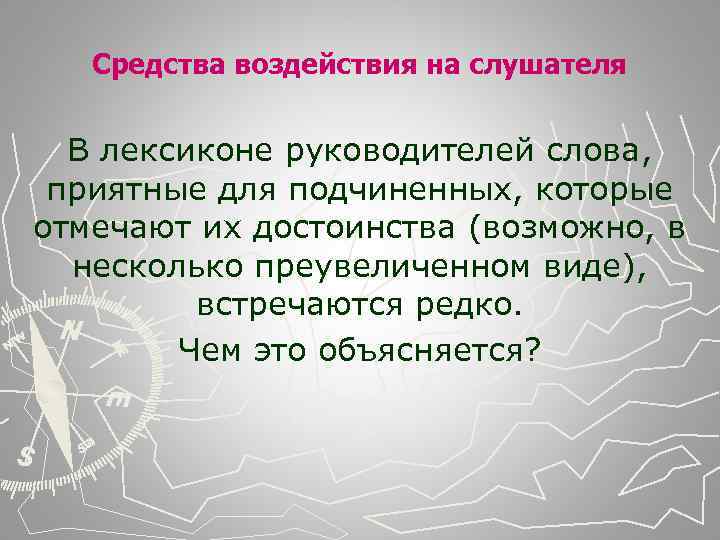 Средства воздействия на слушателя

В лексиконе руководителей слова, приятные для подчиненных, которые отмечают их достоинства (возможно, в несколько преувеличенном виде), встречаются редко.

Чем это объясняется?